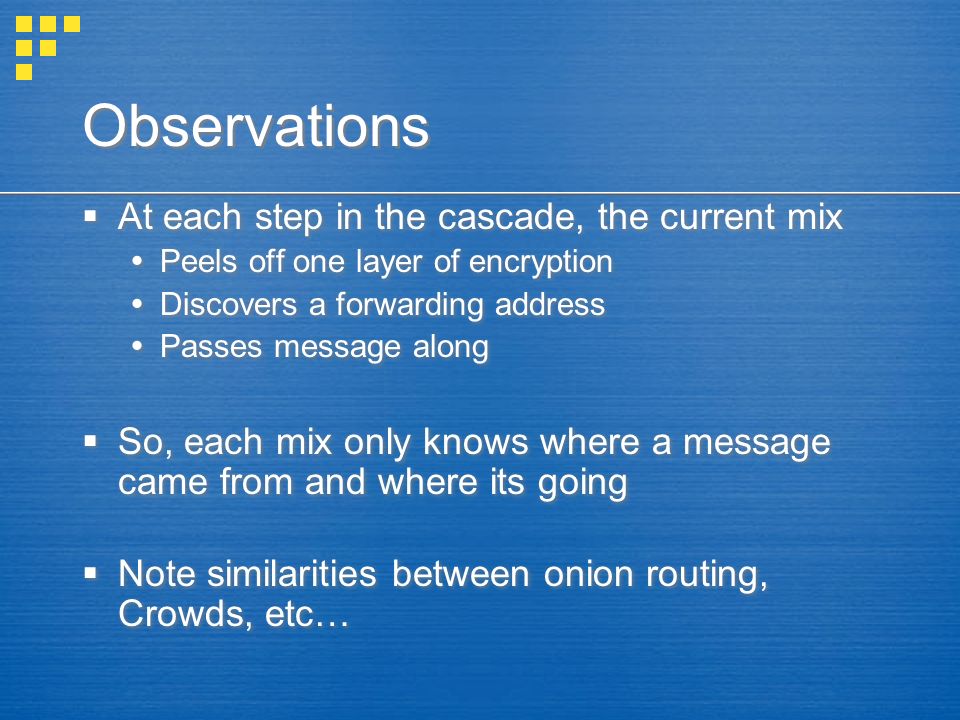 Observations

▪ At each step in the cascade, the current mix
  • Peels off one layer of encryption
  • Discovers a forwarding address
  • Passes message along

▪ So, each mix only knows where a message came from and where its going

▪ Note similarities between onion routing, Crowds, etc…